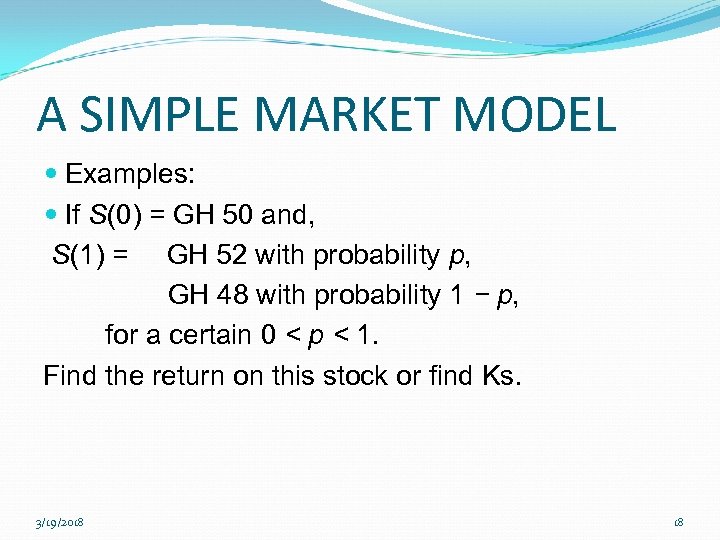 A SIMPLE MARKET MODEL

Examples:

If $S(0)$ = GH 50 and,

$S(1)$ = GH 52 with probability $p$,

GH 48 with probability $1 - p$,

for a certain $0 < p < 1$.

Find the return on this stock or find Ks.

3/19/2018

18